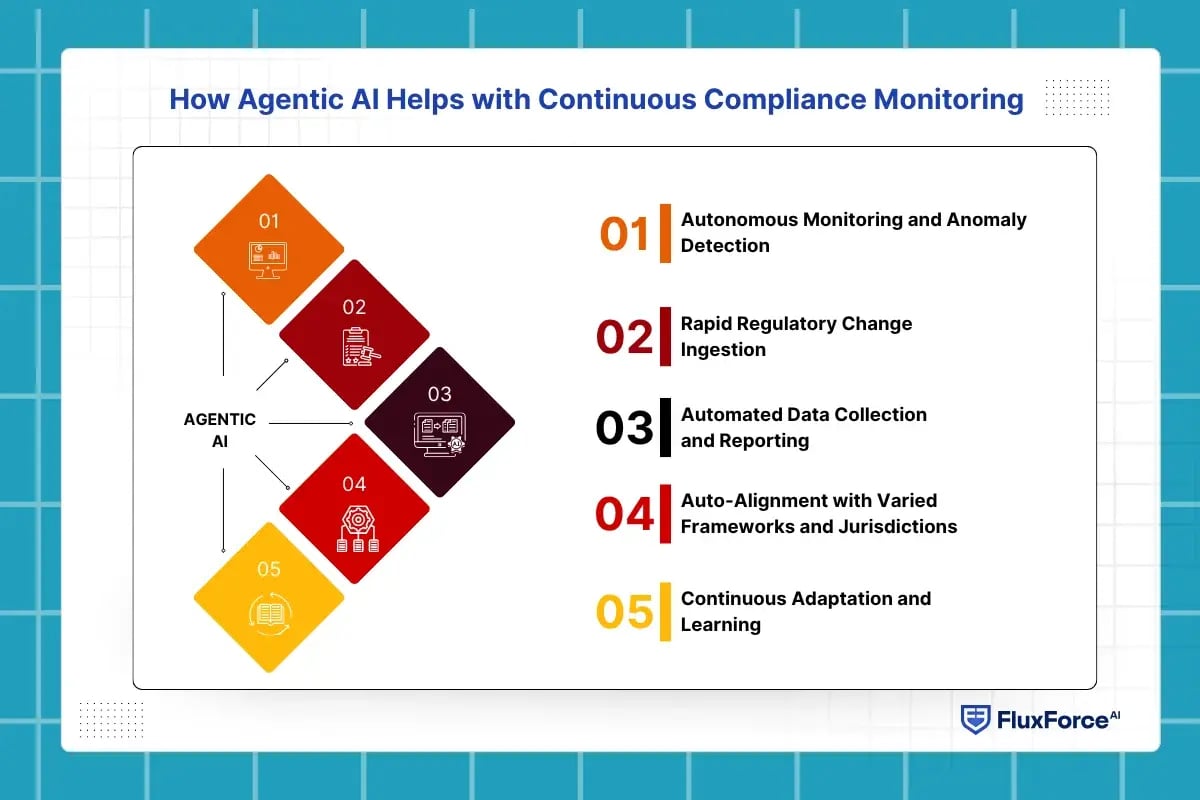 How Agentic AI Helps with Continuous Compliance Monitoring

01

02

03

04

05

AGENTIC AI

01 Autonomous Monitoring and Anomaly Detection

02 Rapid Regulatory Change Ingestion

03 Automated Data Collection and Reporting

04 Auto-Alignment with Varied Frameworks and Jurisdictions

05 Continuous Adaptation and Learning

FluxForce AI